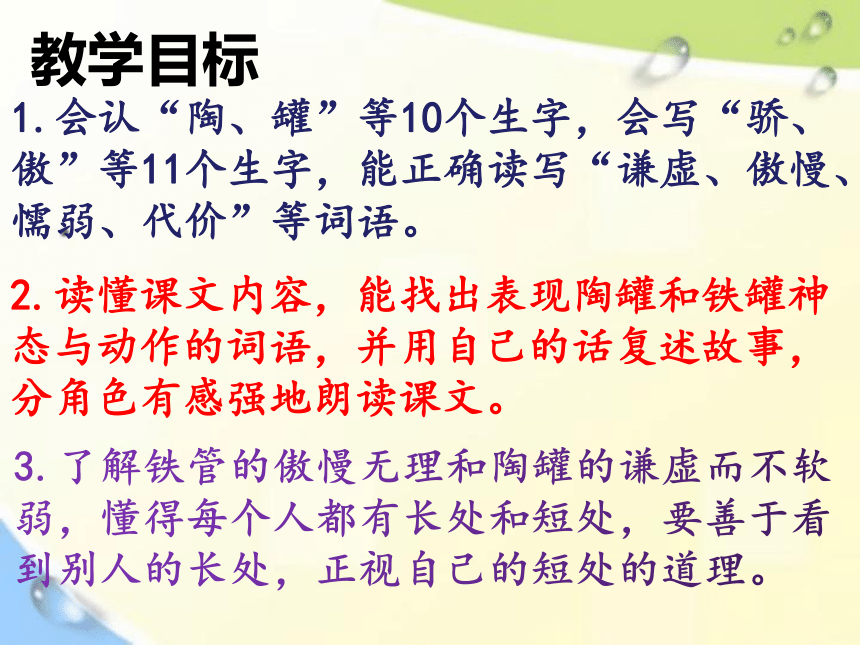 教学目标

1. 会认“陶、罐”等10个生字，会写“骄、傲”等11个生字，能正确读写“谦虚、傲慢、懦弱、代价”等词语。

2. 读懂课文内容，能找出表现陶罐和铁罐神态与动作的词语，并用自己的话复述故事，分角色有感强地朗读课文。

3. 了解铁管的傲慢无理和陶罐的谦虚而不软弱，懂得每个人都有长处和短处，要善于看到别人的长处，正视自己的短处的道理。